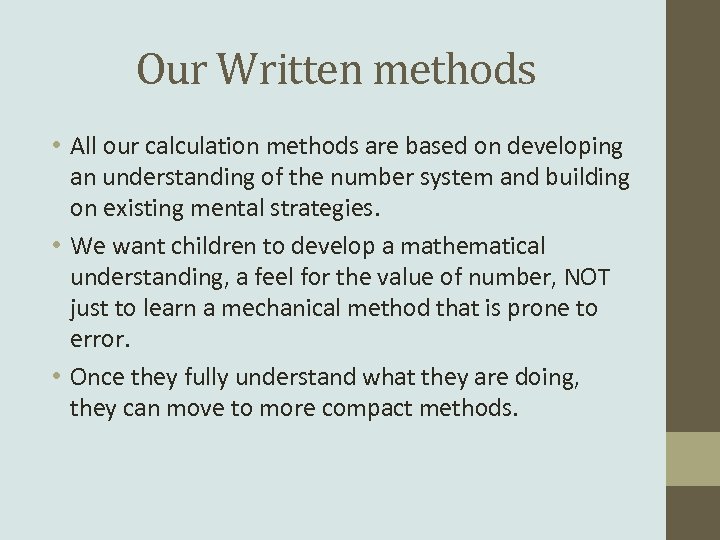 Our Written methods

• All our calculation methods are based on developing an understanding of the number system and building on existing mental strategies.

• We want children to develop a mathematical understanding, a feel for the value of number, NOT just to learn a mechanical method that is prone to error.

• Once they fully understand what they are doing, they can move to more compact methods.